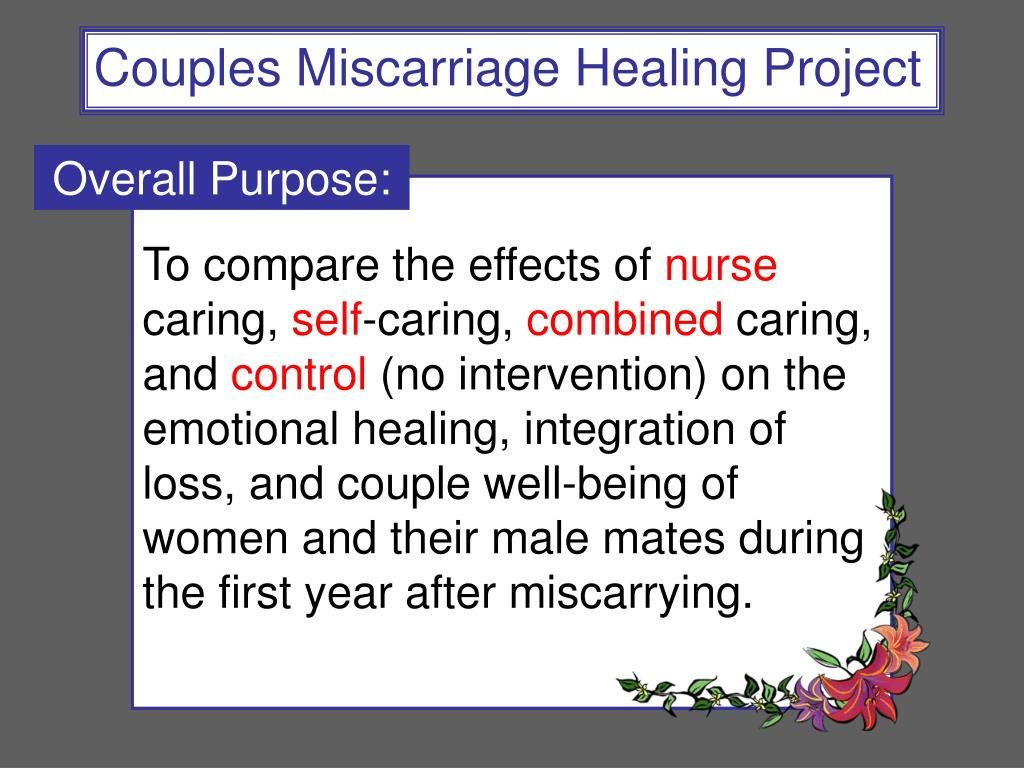 Couples Miscarriage Healing Project

Overall Purpose:

To compare the effects of nurse caring, self-caring, combined caring, and control (no intervention) on the emotional healing, integration of loss, and couple well-being of women and their male mates during the first year after miscarrying.